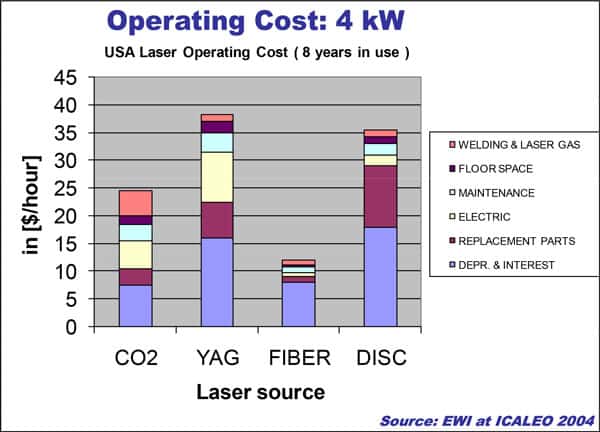 Operating Cost: 4 kW

USA Laser Operating Cost ( 8 years in use )

in [$/hour]

45
40
35
30
25
20
15
10
5
0

CO2 YAG FIBER DISC

Laser source

WELDING & LASER GAS
FLOOR SPACE
MAINTENANCE
ELECTRIC
REPLACEMENT PARTS
DEPR. & INTEREST

Source: EWI at ICALEO 2004